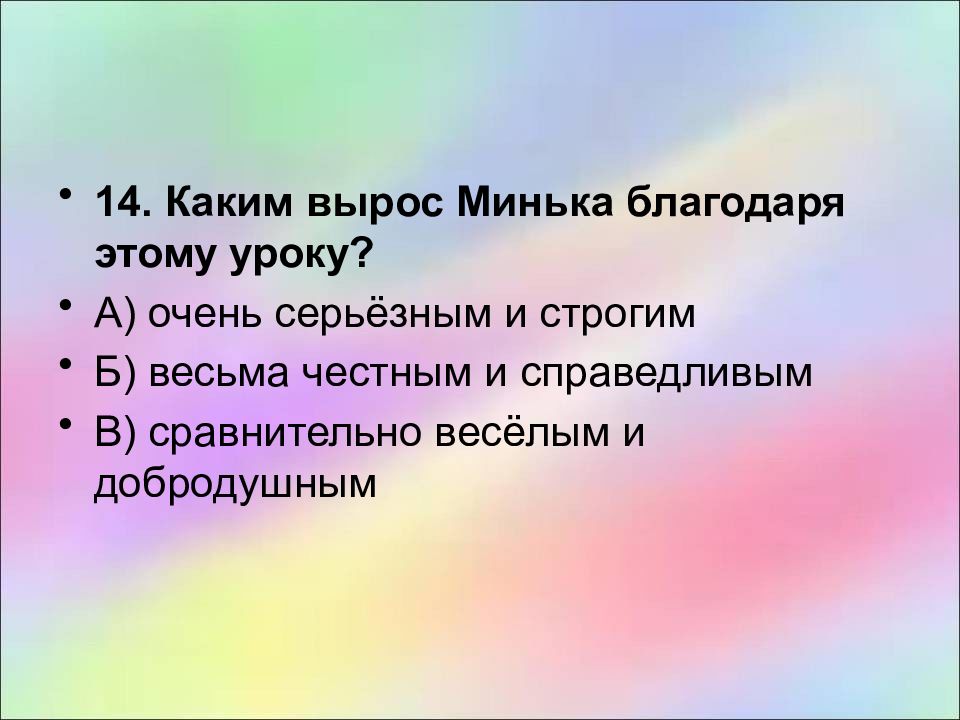 • 14. Каким вырос Минька благодаря этому уроку?
• А) очень серьёзным и строгим
• Б) весьма честным и справедливым
• В) сравнительно весёлым и добродушным